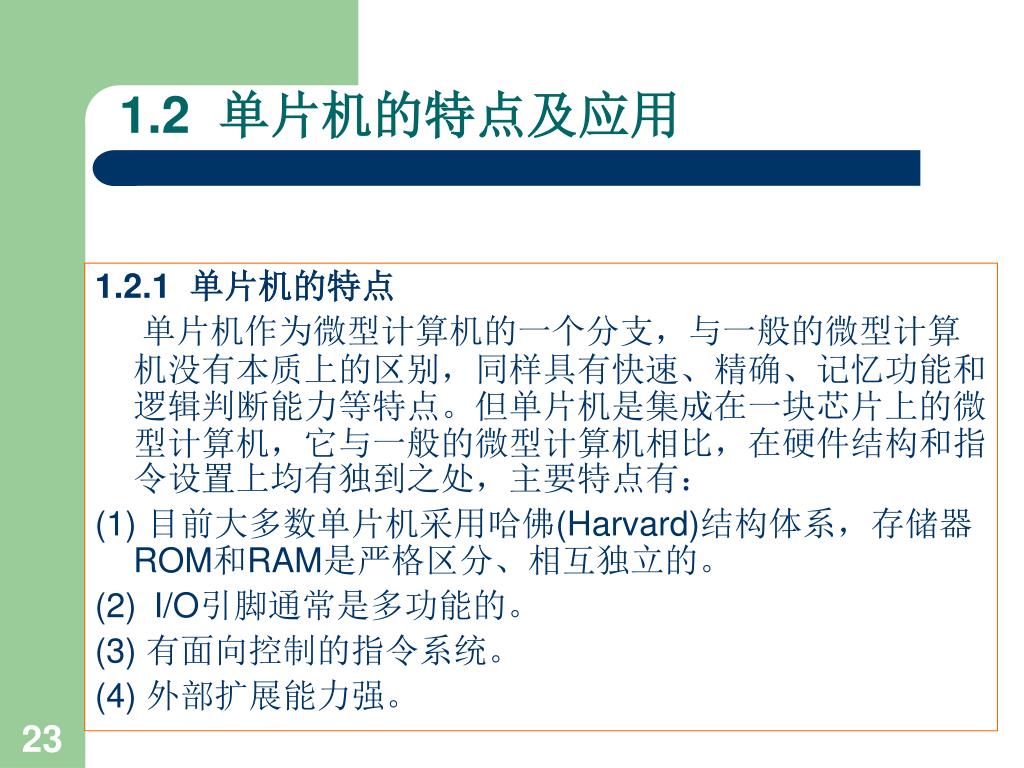 1.2 单片机的特点及应用

1.2.1 单片机的特点

单片机作为微型计算机的一个分支，与一般的微型计算机没有本质上的区别，同样具有快速、精确、记忆功能和逻辑判断能力等特点。但单片机是集成在一块芯片上的微型计算机，它与一般的微型计算机相比，在硬件结构和指令设置上均有独到之处，主要特点有：

(1) 目前大多数单片机采用哈佛(Harvard)结构体系，存储器ROM和RAM是严格区分、相互独立的。

(2) I/O引脚通常是多功能的。

(3) 有面向控制的指令系统。

(4) 外部扩展能力强。

23